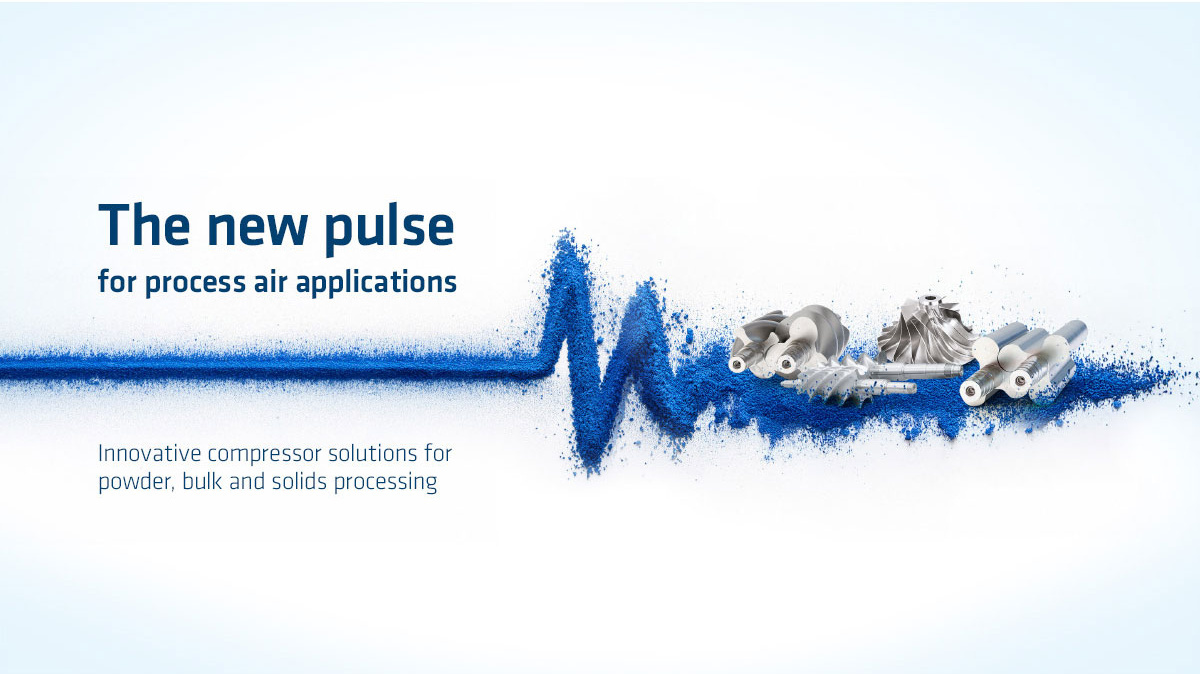 The new pulse
for process air applications

Innovative compressor solutions for powder, bulk and solids processing